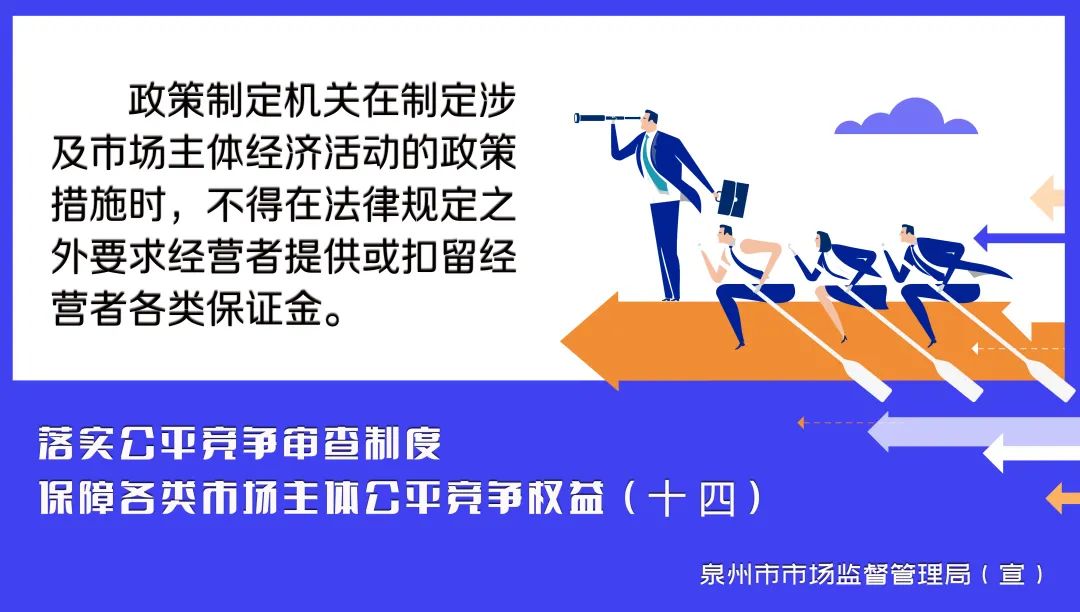 政策制定机关在制定涉及市场主体经济活动的政策措施时，不得在法律规定之外要求经营者提供或扣留经营者各类保证金。

落实公平竞争审查制度
保障各类市场主体公平竞争权益（十四）

泉州市市场监督管理局（宣）